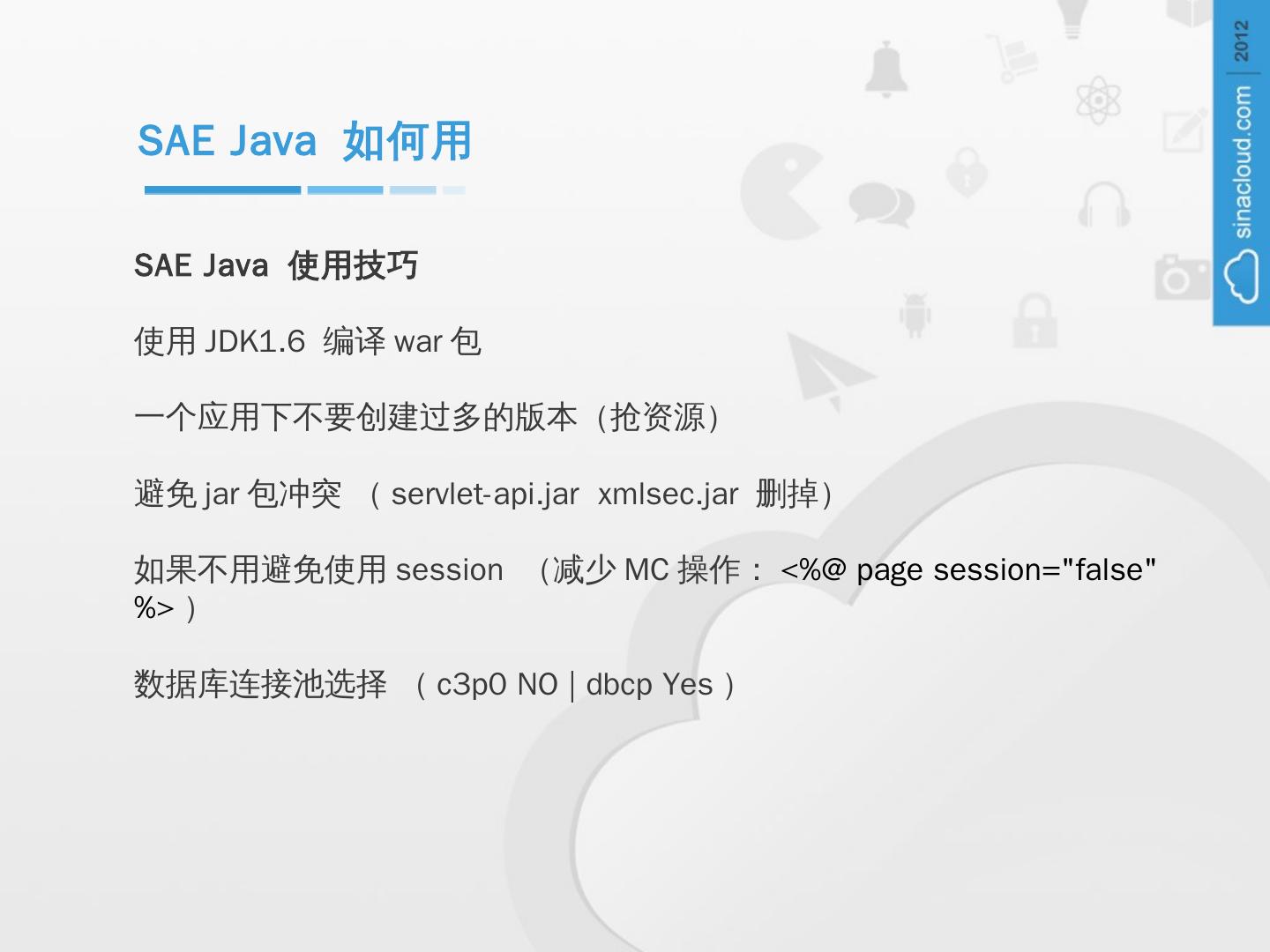 SAE Java 如何用

SAE Java 使用技巧

使用 JDK1.6 编译 war 包

一个应用下不要创建过多的版本（抢资源）

避免 jar 包冲突 （ servlet-api.jar xmlsec.jar 删掉）

如果不用避免使用 session （减少 MC 操作： <%@ page session="false" %> ）

数据库连接池选择 （ c3p0 NO | dbcp Yes ）

sinacloud.com | 2012